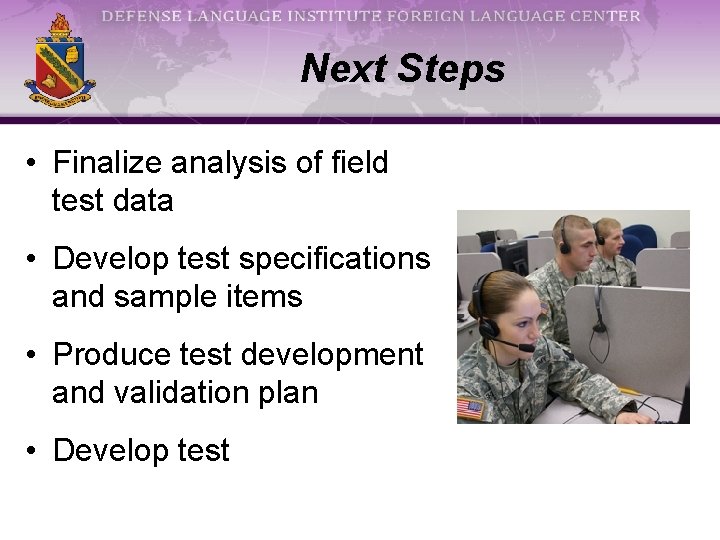 DEFENSE LANGUAGE INSTITUTE FOREIGN LANGUAGE CENTER

Next Steps

• Finalize analysis of field test data
• Develop test specifications and sample items
• Produce test development and validation plan
• Develop test